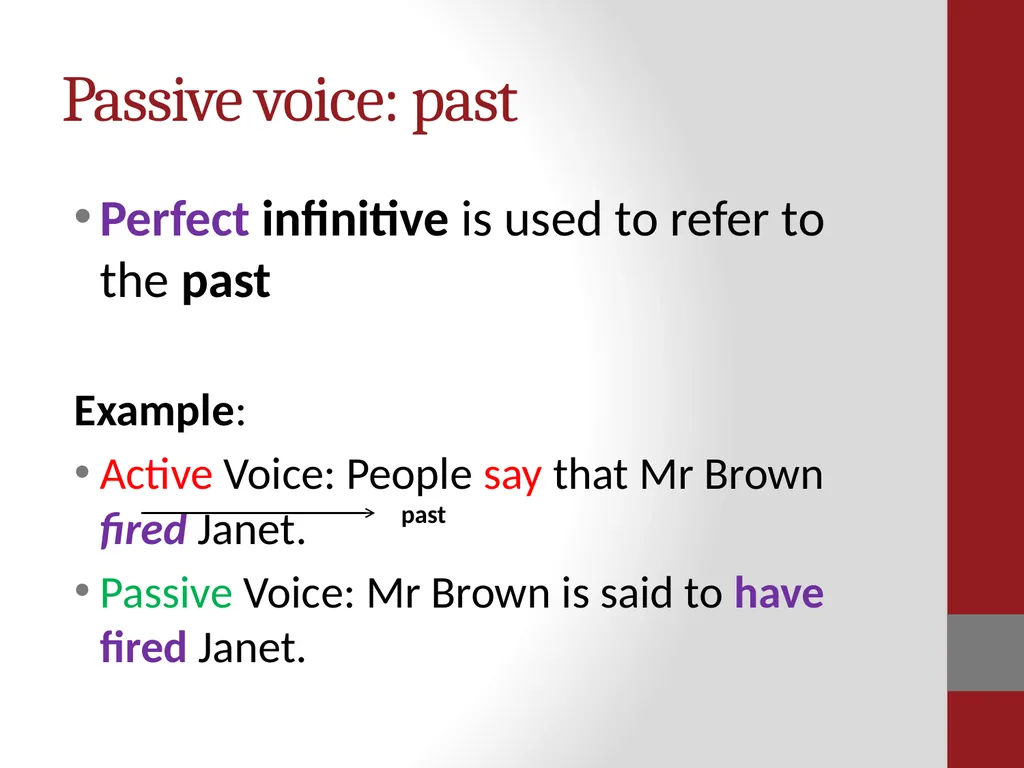 Passive voice: past

• Perfect infinitive is used to refer to the past

Example:

• Active Voice: People say that Mr Brown fired Janet.

past

• Passive Voice: Mr Brown is said to have fired Janet.